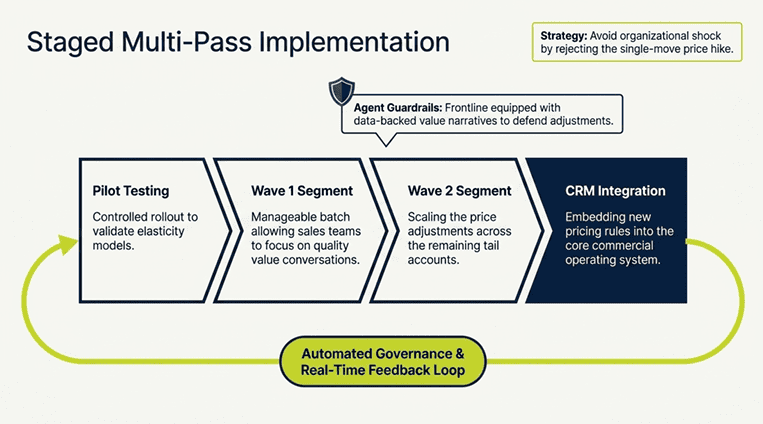 Staged Multi-Pass Implementation

Strategy: Avoid organizational shock by rejecting the single-move price hike.

Agent Guardrails: Frontline equipped with data-backed value narratives to defend adjustments.

Pilot Testing

Controlled rollout to validate elasticity models.

Wave 1 Segment

Manageable batch allowing sales teams to focus on quality value conversations.

Wave 2 Segment

Scaling the price adjustments across the remaining tail accounts.

CRM Integration

Embedding new pricing rules into the core commercial operating system.

Automated Governance & Real-Time Feedback Loop